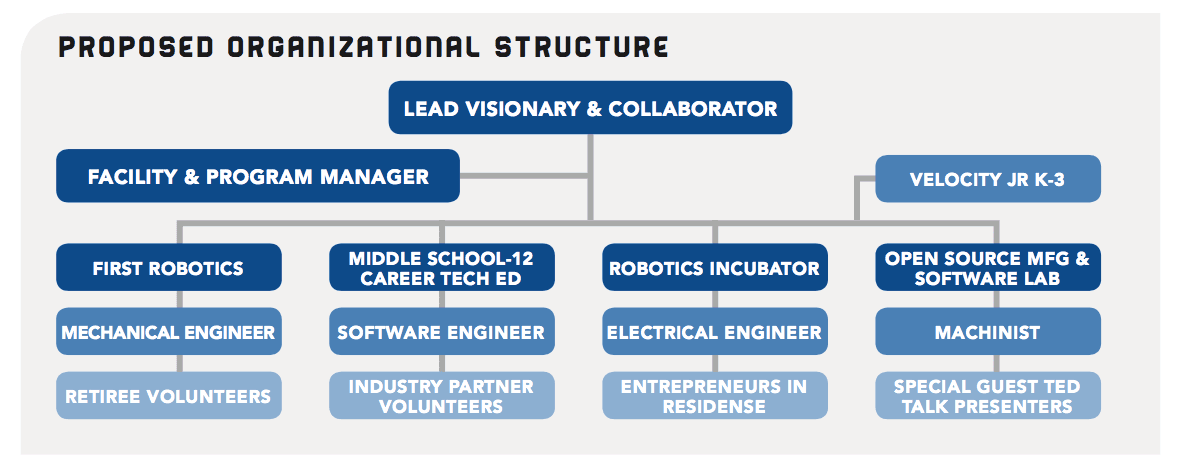 PROPOSED ORGANIZATIONAL STRUCTURE

LEAD VISIONARY & COLLABORATOR

FACILITY & PROGRAM MANAGER

VELOCITY JR K-3

FIRST ROBOTICS

MECHANICAL ENGINEER

RETIREE VOLUNTEERS

MIDDLE SCHOOL-12 CAREER TECH ED

SOFTWARE ENGINEER

INDUSTRY PARTNER VOLUNTEERS

ROBOTICS INCUBATOR

ELECTRICAL ENGINEER

ENTREPRENEURS IN RESIDENSE

OPEN SOURCE MFG & SOFTWARE LAB

MACHINIST

SPECIAL GUEST TED TALK PRESENTERS